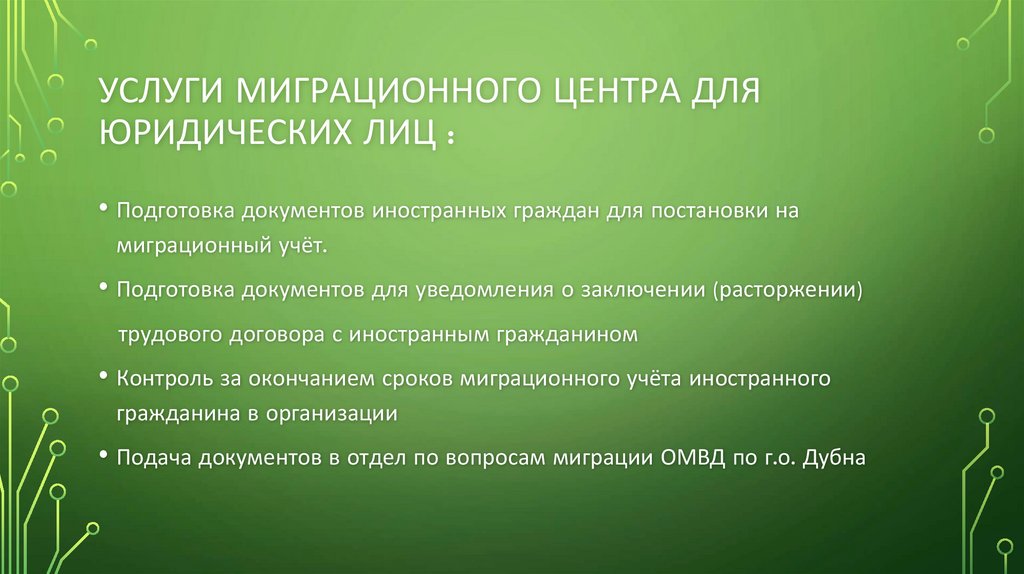 УСЛУГИ МИГРАЦИОННОГО ЦЕНТРА ДЛЯ ЮРИДИЧЕСКИХ ЛИЦ :

• Подготовка документов иностранных граждан для постановки на миграционный учёт.

• Подготовка документов для уведомления о заключении (расторжении)

трудового договора с иностранным гражданином

• Контроль за окончанием сроков миграционного учёта иностранного гражданина в организации

• Подача документов в отдел по вопросам миграции ОМВД по г.о. Дубна